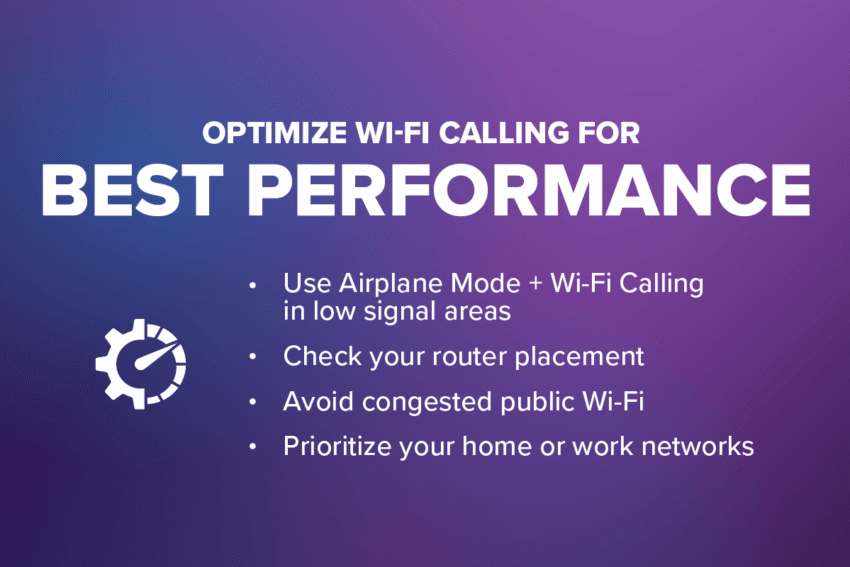 OPTIMIZE WI-FI CALLING FOR
BEST PERFORMANCE

• Use Airplane Mode + Wi-Fi Calling in low signal areas
• Check your router placement
• Avoid congested public Wi-Fi
• Prioritize your home or work networks